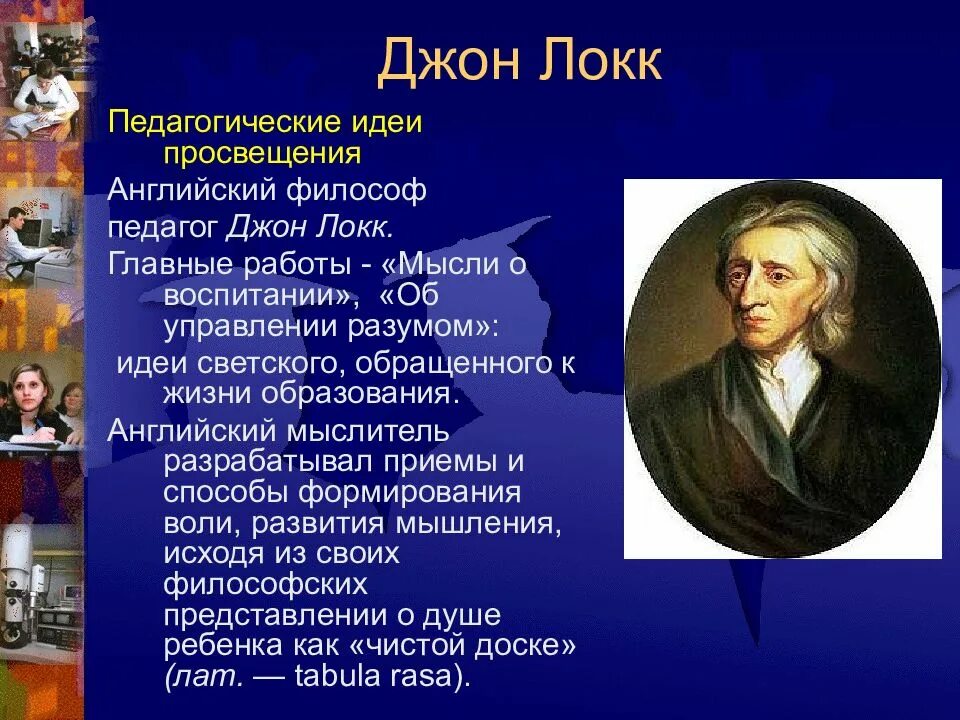 Джон Локк

Педагогические идеи просвещения

Английский философ педагог Джон Локк.

Главные работы - «Мысли о воспитании», «Об управлении разумом»:

идеи светского, обращенного к жизни образования.

Английский мыслитель разрабатывал приемы и способы формирования воли, развития мышления, исходя из своих философских представлении о душе ребенка как «чистой доске» (лат. — tabula rasa).